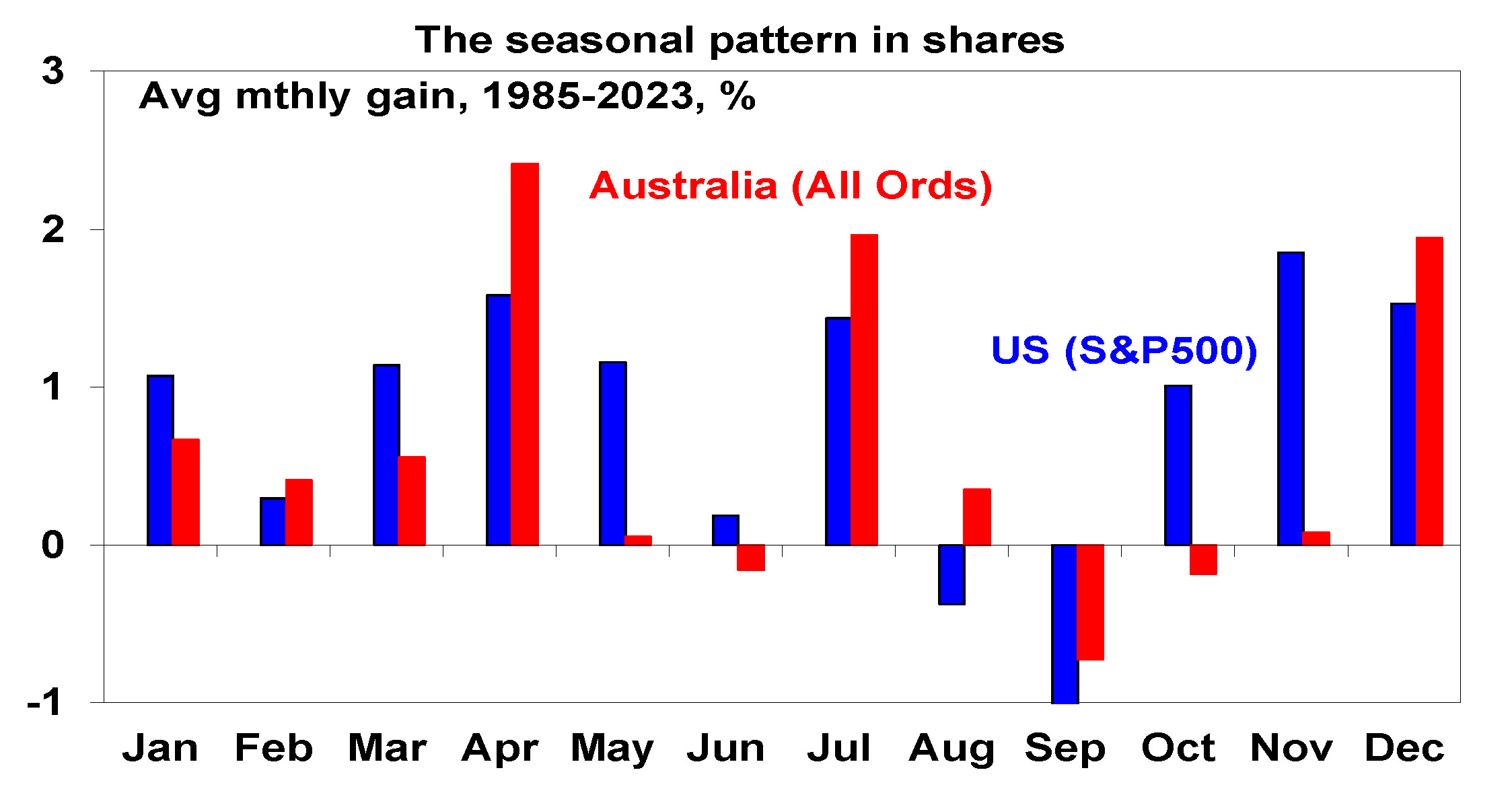 The seasonal pattern in shares

Avg mthly gain, 1985-2023, %

Australia (All Ords)

US (S&P500)

3
2
1
0
-1

Jan Feb Mar Apr May Jun Jul Aug Sep Oct Nov Dec